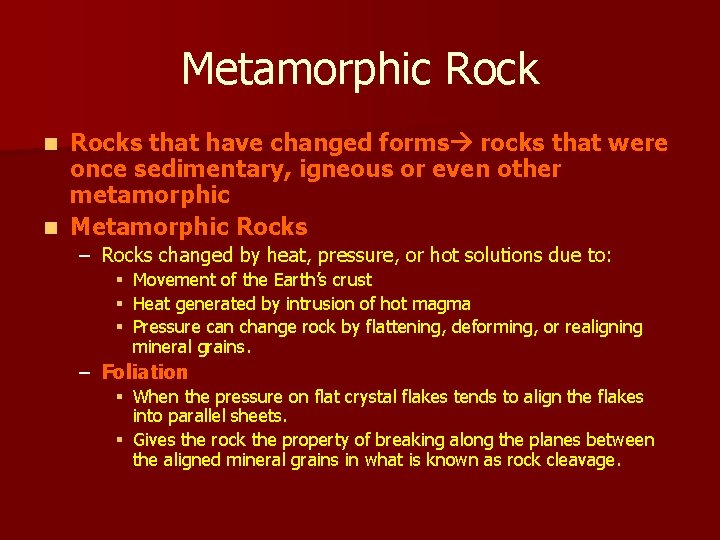 Metamorphic Rock

- Rocks that have changed forms→ rocks that were once sedimentary, igneous or even other metamorphic
- Metamorphic Rocks
  – Rocks changed by heat, pressure, or hot solutions due to:
    - Movement of the Earth's crust
    - Heat generated by intrusion of hot magma
    - Pressure can change rock by flattening, deforming, or realigning mineral grains.
  – Foliation
    - When the pressure on flat crystal flakes tends to align the flakes into parallel sheets.
    - Gives the rock the property of breaking along the planes between the aligned mineral grains in what is known as rock cleavage.